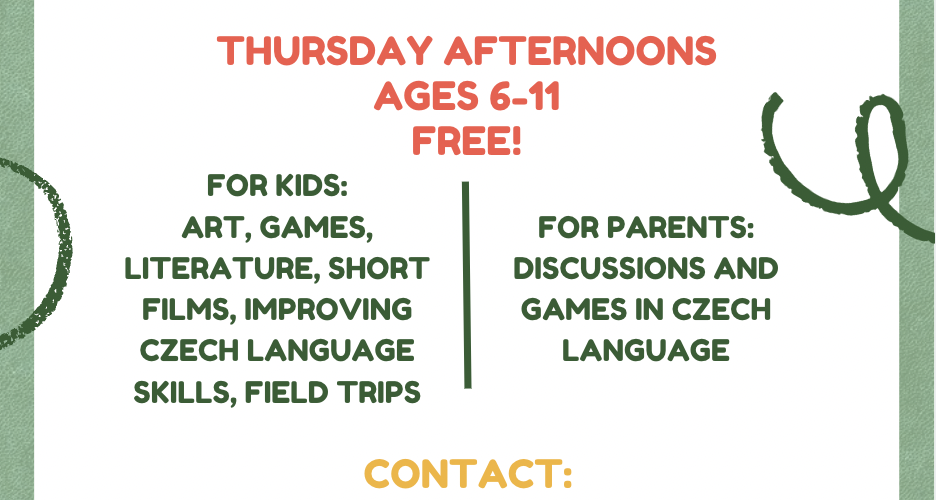 THURSDAY AFTERNOONS
AGES 6-11
FREE!

FOR KIDS:
ART, GAMES, LITERATURE, SHORT FILMS, IMPROVING CZECH LANGUAGE SKILLS, FIELD TRIPS

FOR PARENTS:
DISCUSSIONS AND GAMES IN CZECH LANGUAGE

CONTACT: